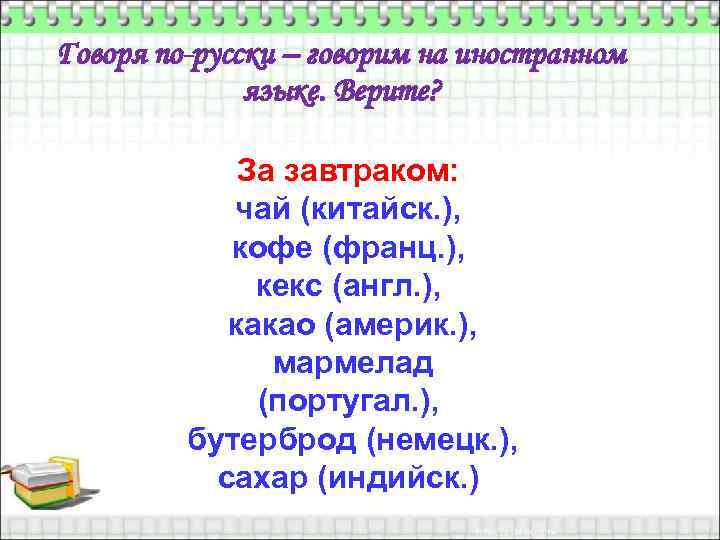 Говоря по-русски – говорим на иностранном языке. Верите?

За завтраком:
чай (китайск.),
кофе (франц.),
кекс (англ.),
какао (америк.),
мармелад (португал.),
бутерброд (немецк.),
сахар (индийск.)